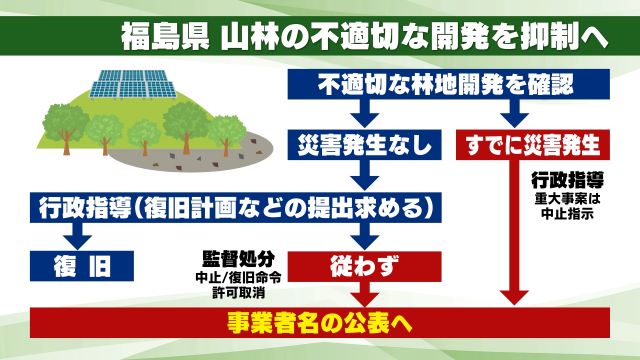 福島県 山林の不適切な開発を抑制へ

不適切な林地開発を確認

災害発生なし

すでに災害発生

行政指導
重大事案は
中止指示

行政指導（復旧計画などの提出求める）

復 旧

監督処分
中止/復旧命令
許可取消

従わず

事業者名の公表へ